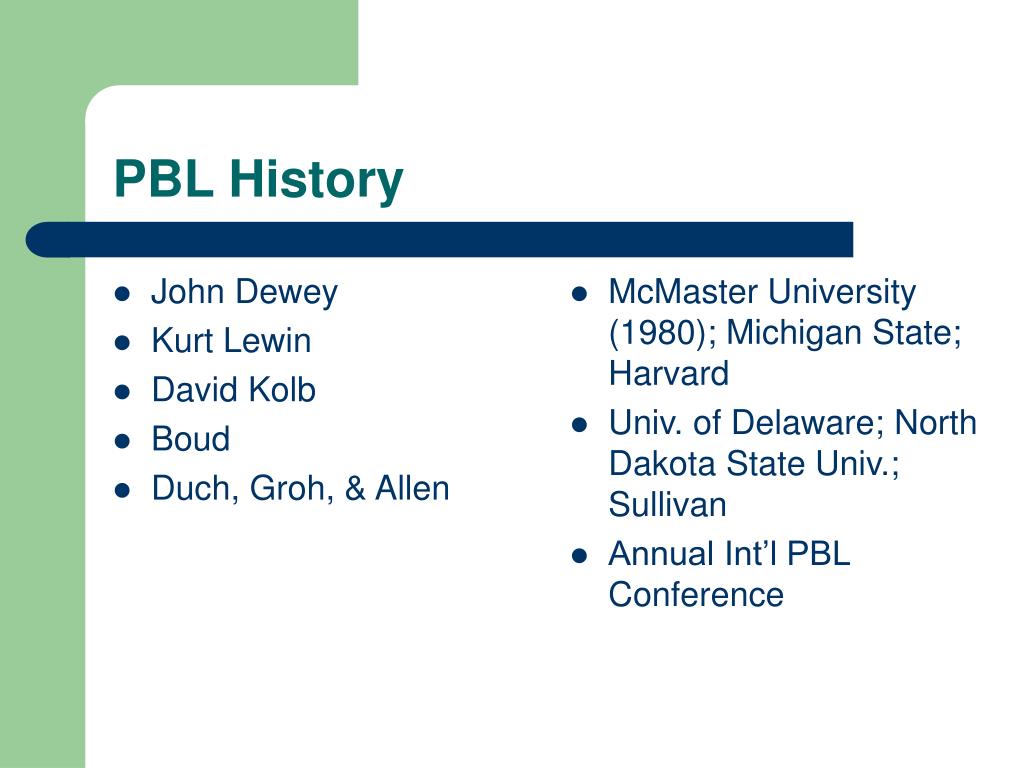 PBL History

- John Dewey
- Kurt Lewin
- David Kolb
- Boud
- Duch, Groh, & Allen

- McMaster University (1980); Michigan State; Harvard
- Univ. of Delaware; North Dakota State Univ.; Sullivan
- Annual Int’l PBL Conference